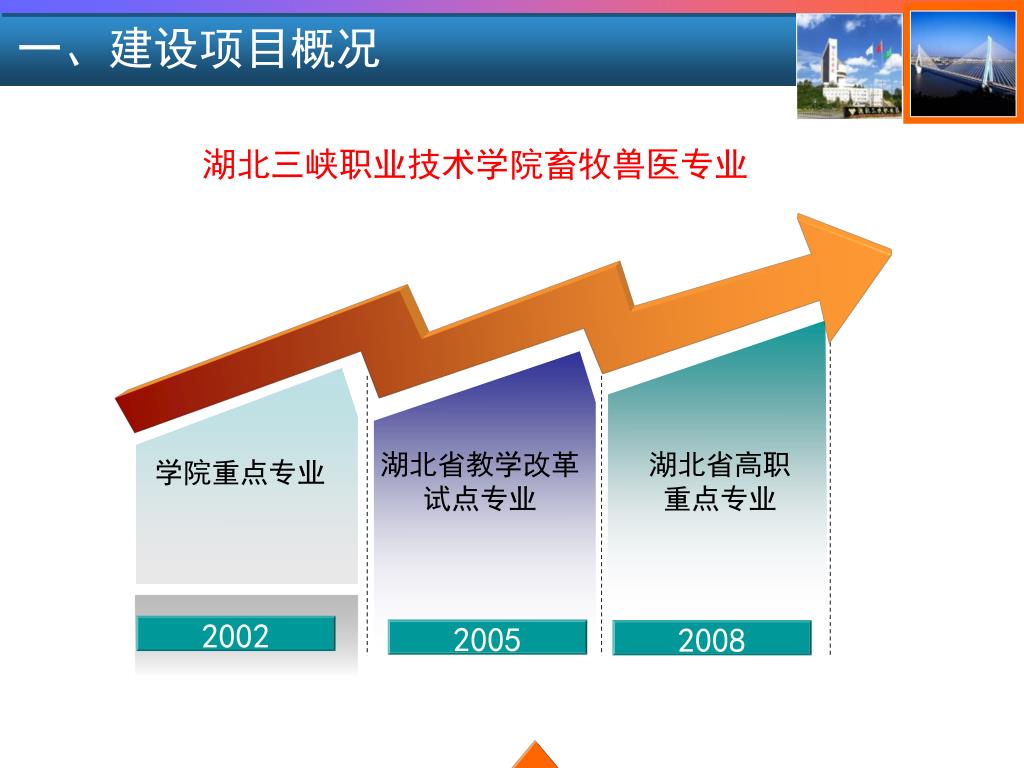 一、建设项目概况

湖北三峡职业技术学院畜牧兽医专业

学院重点专业

湖北省教学改革试点专业

湖北省高职重点专业

2002

2005

2008